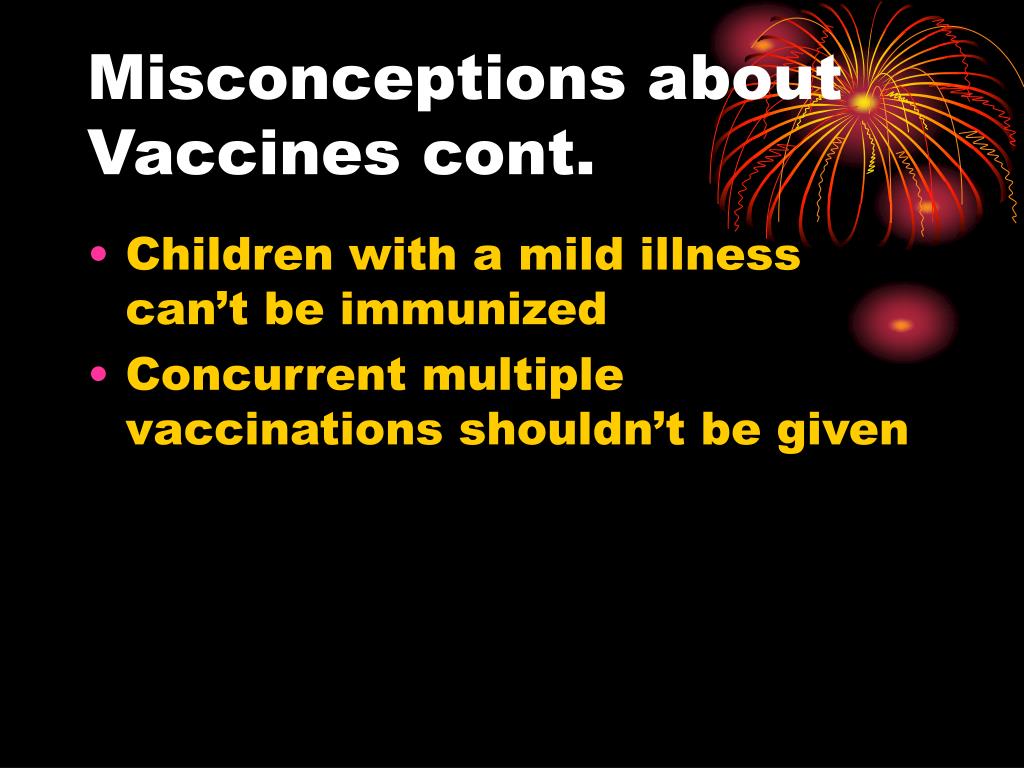 Misconceptions about Vaccines cont.

• Children with a mild illness can’t be immunized
• Concurrent multiple vaccinations shouldn’t be given